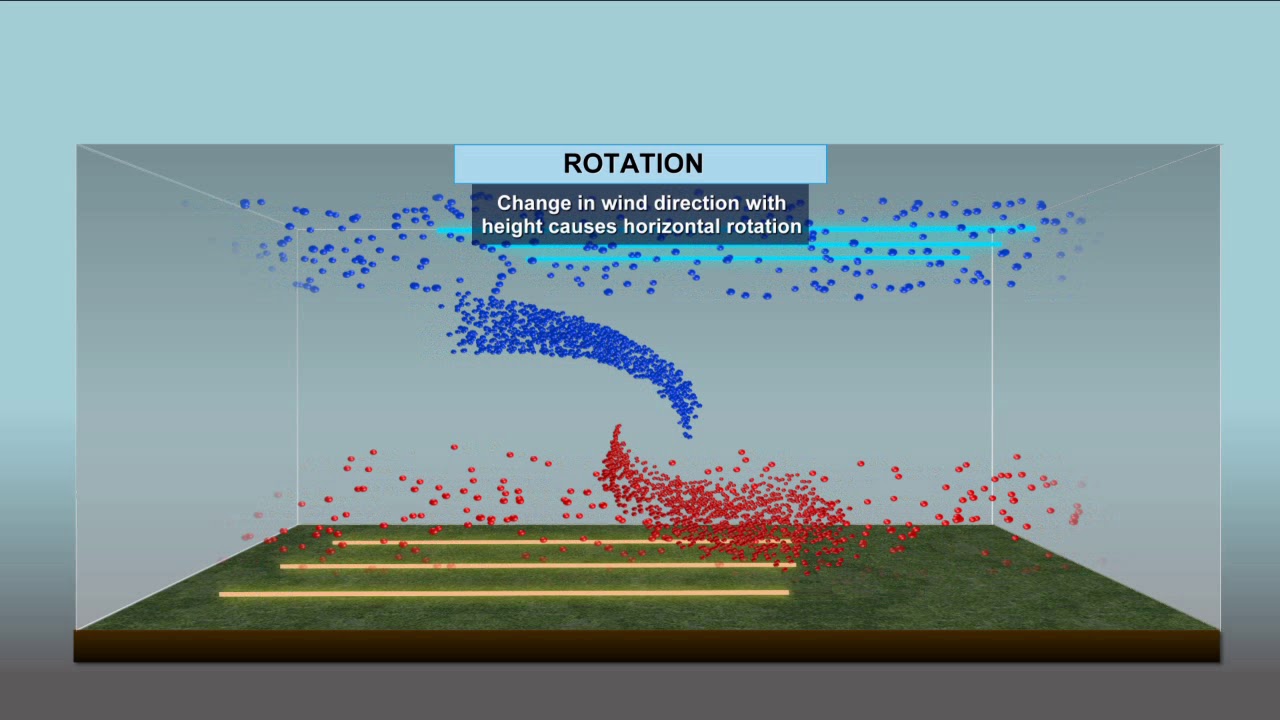 ROTATION

Change in wind direction with height causes horizontal rotation